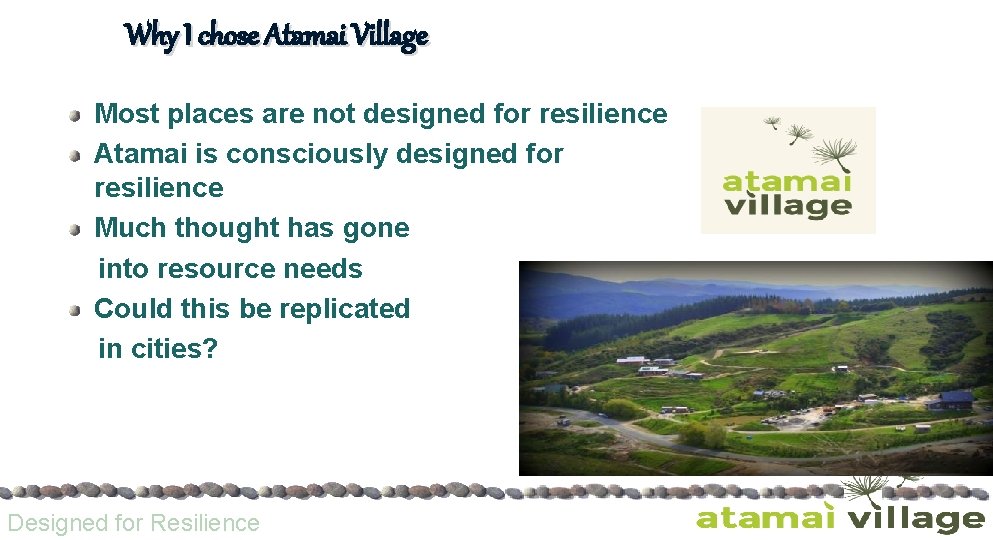 Why I chose Atamai Village

• Most places are not designed for resilience
• Atamai is consciously designed for resilience
• Much thought has gone into resource needs
• Could this be replicated in cities?

atamai village

Designed for Resilience

atamai village